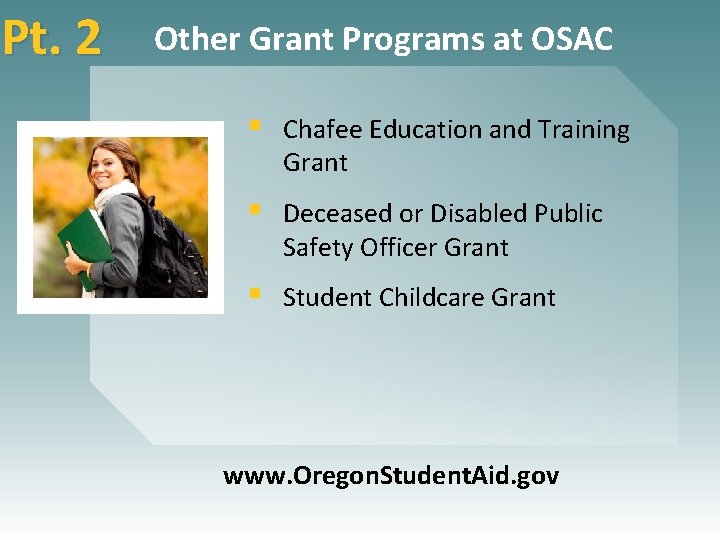 Pt. 2 Other Grant Programs at OSAC

- Chafee Education and Training Grant
- Deceased or Disabled Public Safety Officer Grant
- Student Childcare Grant

www.OregonStudentAid.gov